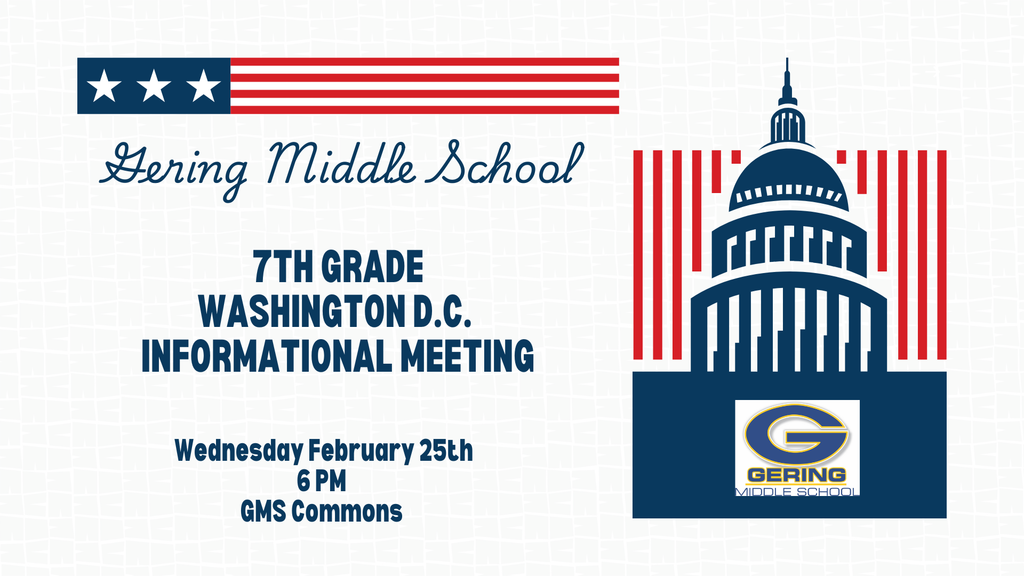 Gering Middle School

7TH GRADE
WASHINGTON D.C.
INFORMATIONAL MEETING

Wednesday February 25th
6 PM
GMS Commons

G
GERING
MIDDLE SCHOOL